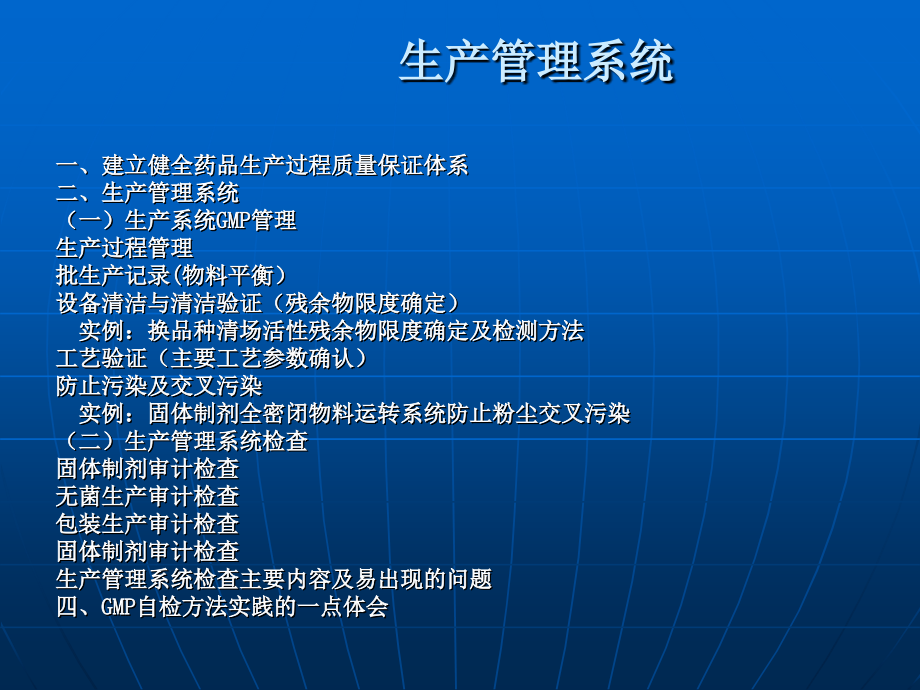 生产管理系统

一、建立健全药品生产过程质量保证体系
二、生产管理系统
（一）生产系统GMP管理
生产过程管理
批生产记录(物料平衡）
设备清洁与清洁验证（残余物限度确定）
实例：换品种清场活性残余物限度确定及检测方法
工艺验证（主要工艺参数确认）
防止污染及交叉污染
实例：固体制剂全密闭物料运转系统防止粉尘交叉污染
（二）生产管理系统检查
固体制剂审计检查
无菌生产审计检查
包装生产审计检查
固体制剂审计检查
生产管理系统检查主要内容及易出现的问题
四、GMP自检方法实践的一点体会